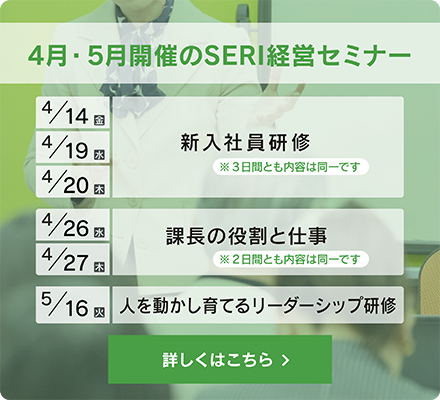 4月・5月開催のSERI経営セミナー

4/14 金
4/19 水
4/20 木

新入社員研修
※3日間とも内容は同一です

4/26 水
4/27 木

課長の役割と仕事
※2日間とも内容は同一です

5/16 火

人を動かし育てるリーダーシップ研修

詳しくはこちら ＞